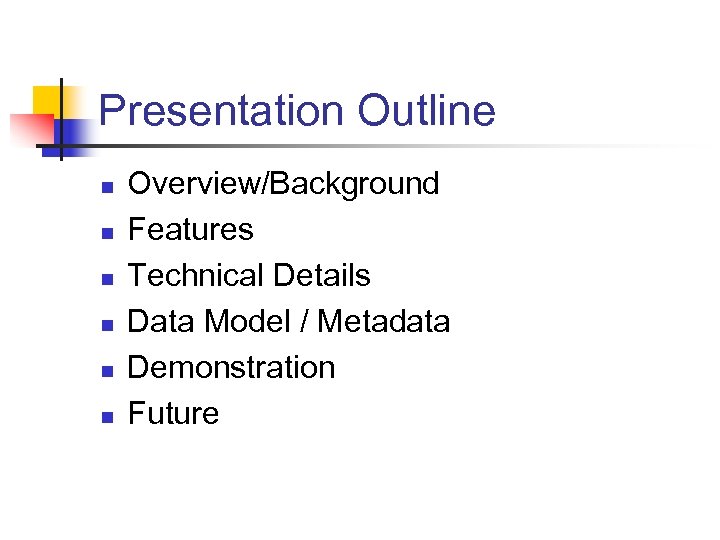 Presentation Outline

- Overview/Background
- Features
- Technical Details
- Data Model / Metadata
- Demonstration
- Future